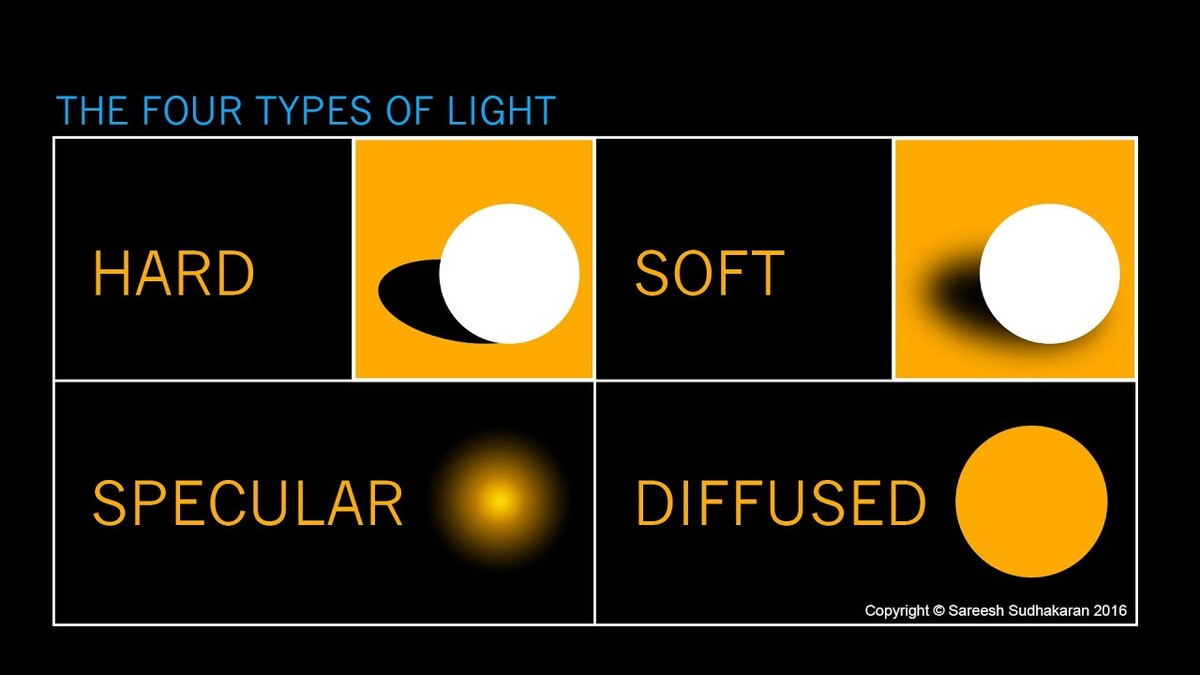 THE FOUR TYPES OF LIGHT

HARD

SOFT

SPECULAR

DIFFUSED

Copyright © Sareesh Sudhakaran 2016